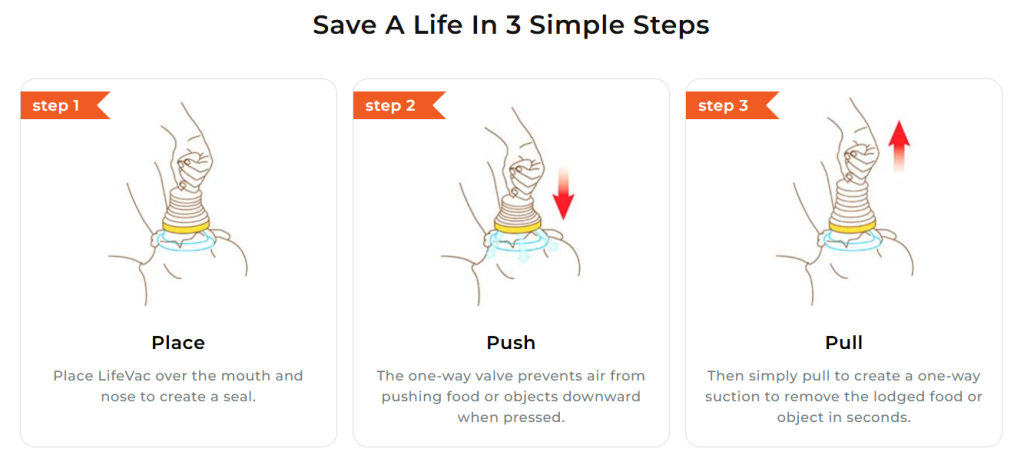 Save A Life In 3 Simple Steps

step 1

Place

Place LifeVac over the mouth and nose to create a seal.

step 2

Push

The one-way valve prevents air from pushing food or objects downward when pressed.

step 3

Pull

Then simply pull to create a one-way suction to remove the lodged food or object in seconds.